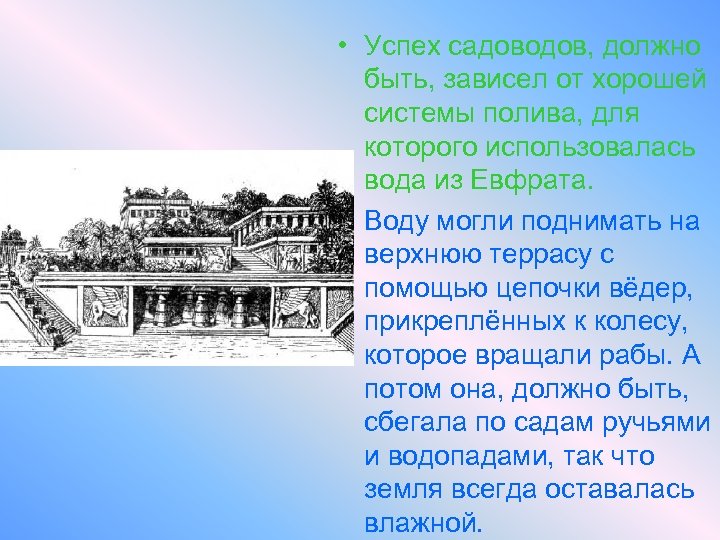 • Успех садоводов, должно быть, зависел от хорошей системы полива, для которого использовалась вода из Евфрата.

Воду могли поднимать на верхнюю террасу с помощью цепочки вёдер, прикреплённых к колесу, которое вращали рабы. А потом она, должно быть, сбегала по садам ручьями и водопадами, так что земля всегда оставалась влажной.